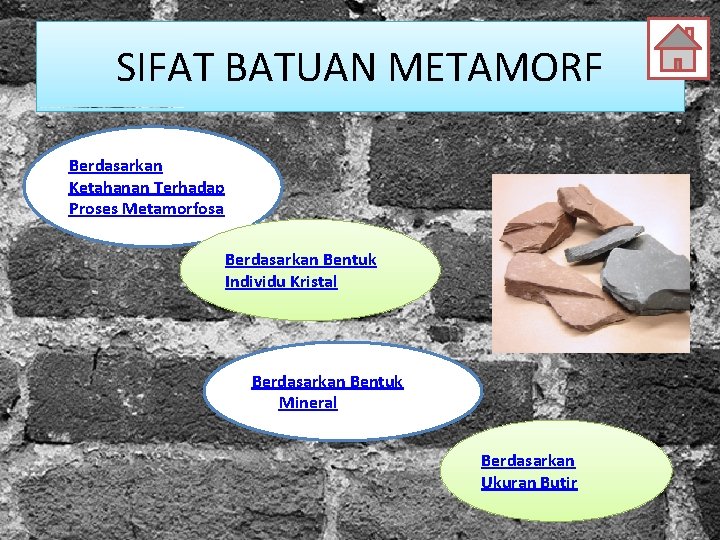 SIFAT BATUAN METAMORF

Berdasarkan Ketahanan Terhadap Proses Metamorfosa

Berdasarkan Bentuk Individu Kristal

Berdasarkan Bentuk Mineral

Berdasarkan Ukuran Butir